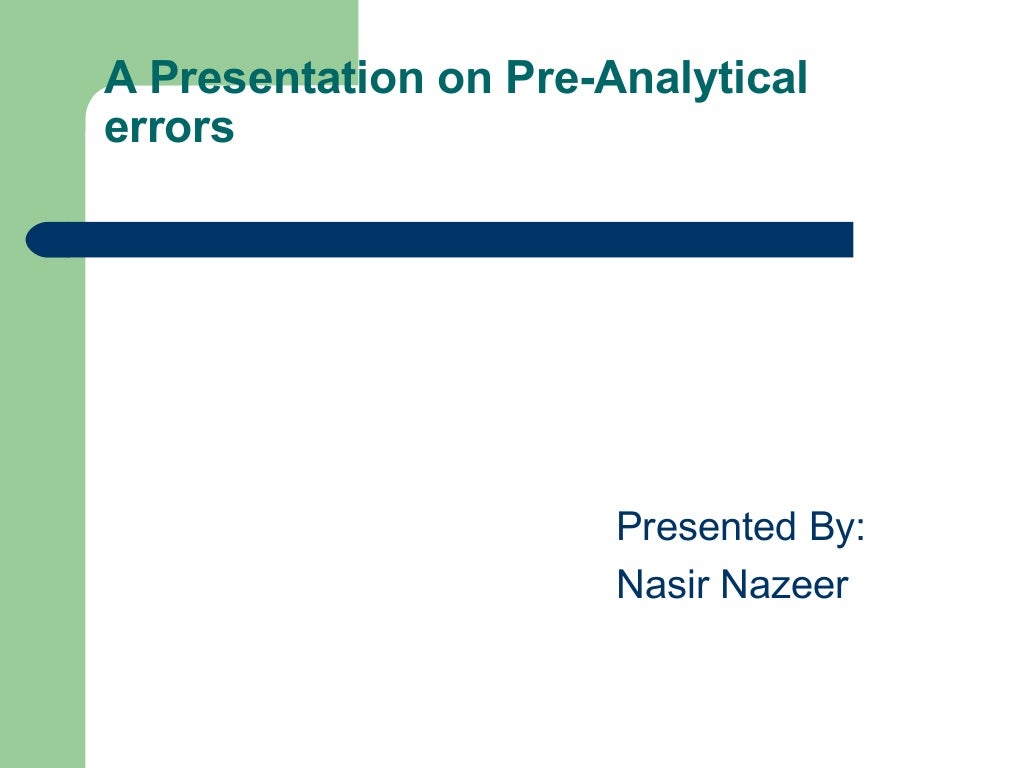 A Presentation on Pre-Analytical errors

Presented By:
Nasir Nazeer